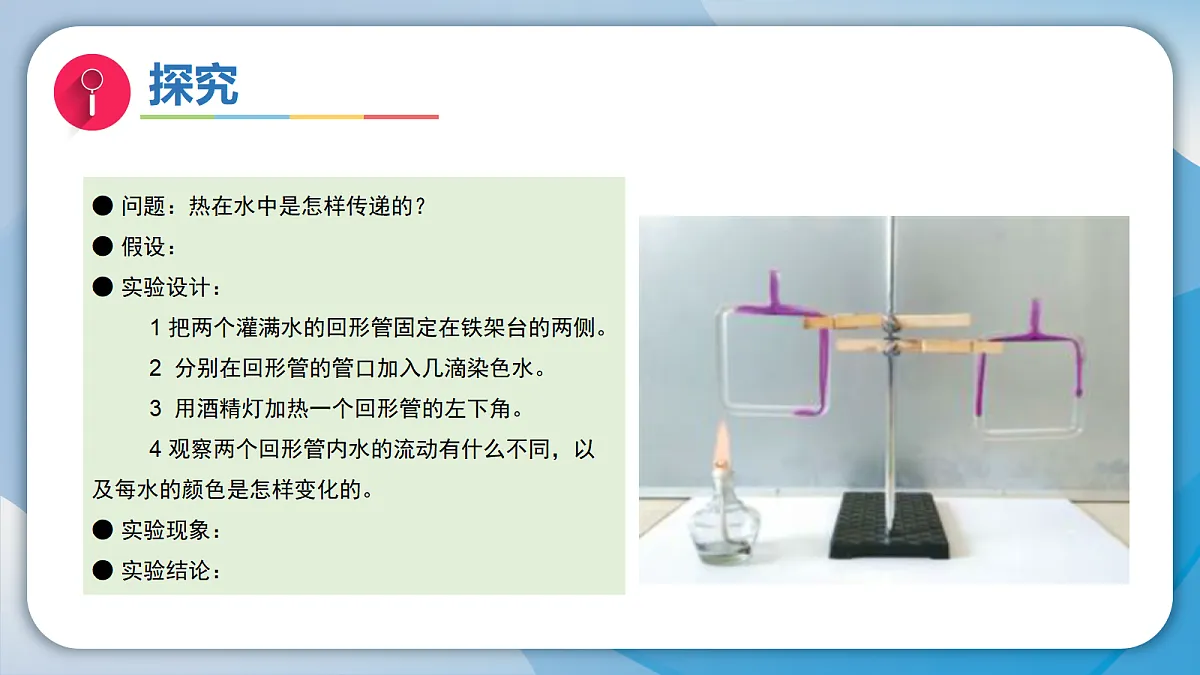 探究

● 问题：热在水中是怎样传递的？

● 假设：

● 实验设计：

1 把两个灌满水的回形管固定在铁架台的两侧。

2 分别在回形管的管口加入几滴染色水。

3 用酒精灯加热一个回形管的左下角。

4 观察两个回形管内水的流动有什么不同，以及每水的颜色是怎样变化的。

● 实验现象：

● 实验结论：